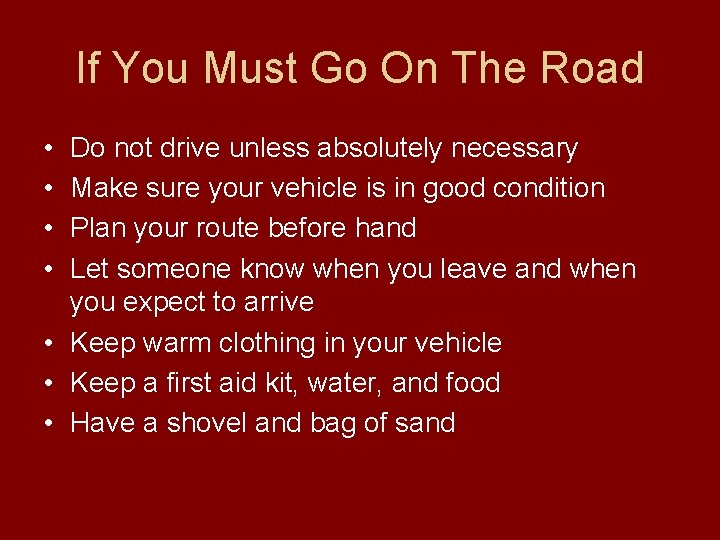 If You Must Go On The Road

• Do not drive unless absolutely necessary
• Make sure your vehicle is in good condition
• Plan your route before hand
• Let someone know when you leave and when you expect to arrive
• Keep warm clothing in your vehicle
• Keep a first aid kit, water, and food
• Have a shovel and bag of sand